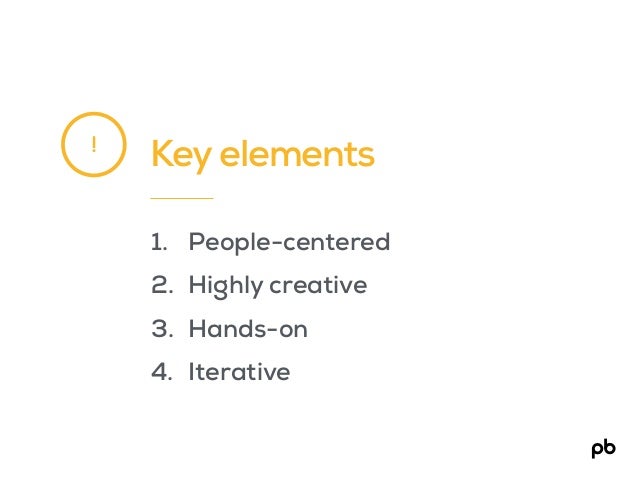 !

Key elements

1. People-centered
2. Highly creative
3. Hands-on
4. Iterative

pb